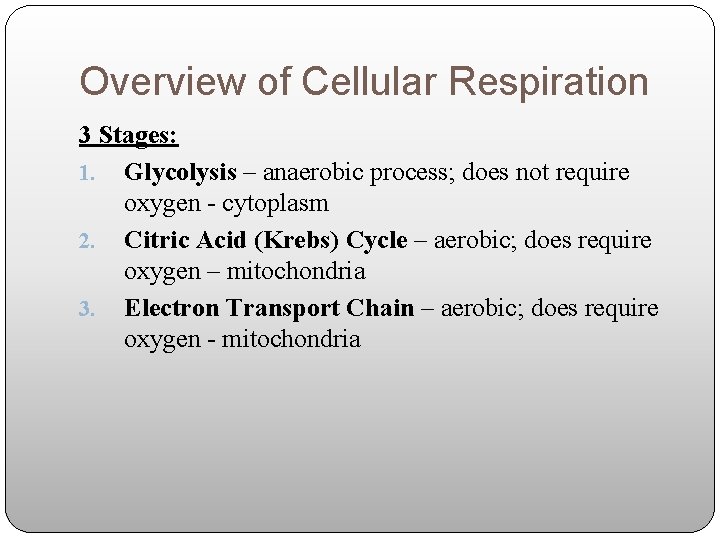 Overview of Cellular Respiration

3 Stages:

1. Glycolysis – anaerobic process; does not require oxygen - cytoplasm
2. Citric Acid (Krebs) Cycle – aerobic; does require oxygen – mitochondria
3. Electron Transport Chain – aerobic; does require oxygen - mitochondria